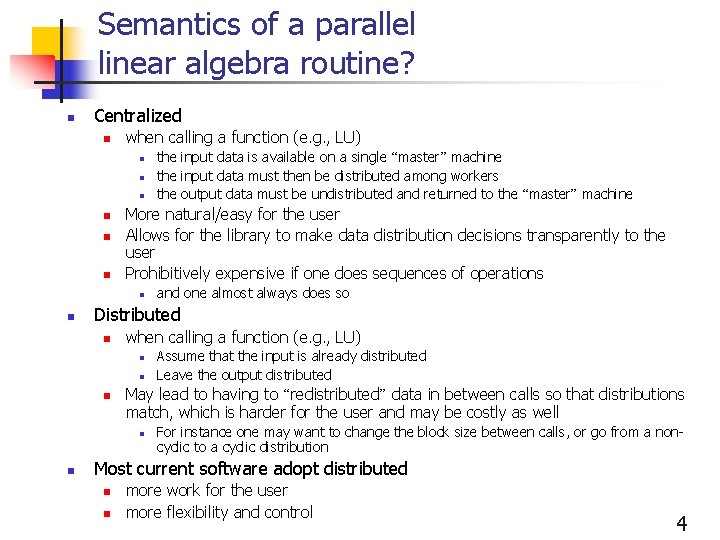 Semantics of a parallel linear algebra routine?

Centralized
when calling a function (e.g., LU)
the input data is available on a single “master” machine
the input data must then be distributed among workers
the output data must be undistributed and returned to the “master” machine
More natural/easy for the user
Allows for the library to make data distribution decisions transparently to the user
Prohibitively expensive if one does sequences of operations
and one almost always does so

Distributed
when calling a function (e.g., LU)
Assume that the input is already distributed
Leave the output distributed
May lead to having to “redistributed” data in between calls so that distributions match, which is harder for the user and may be costly as well
For instance one may want to change the block size between calls, or go from a non-cyclic to a cyclic distribution

Most current software adopt distributed
more work for the user
more flexibility and control

4